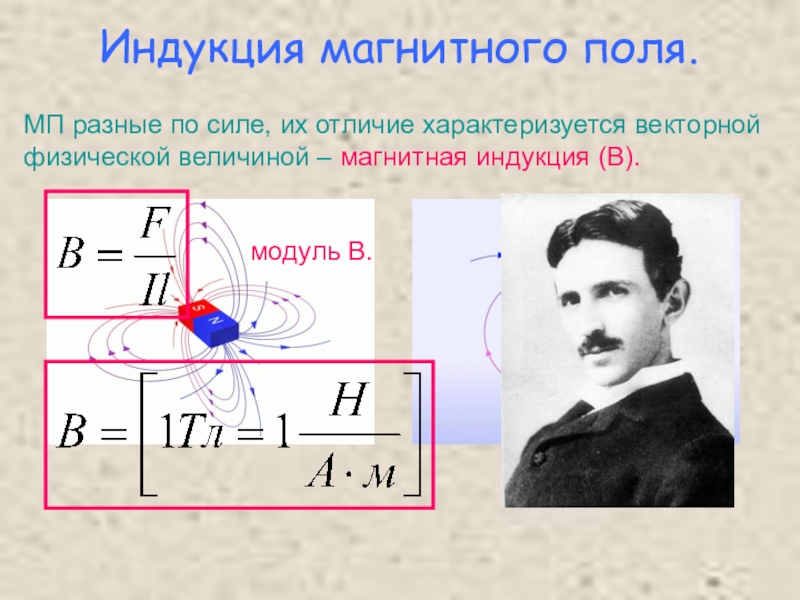 Индукция магнитного поля.

МП разные по силе, их отличие характеризуется векторной физической величиной – магнитная индукция (В).

$B = \frac{F}{Il}$

модуль В.

S N

$B = \left[ 1Тл = 1\frac{Н}{А \cdot м} \right]$